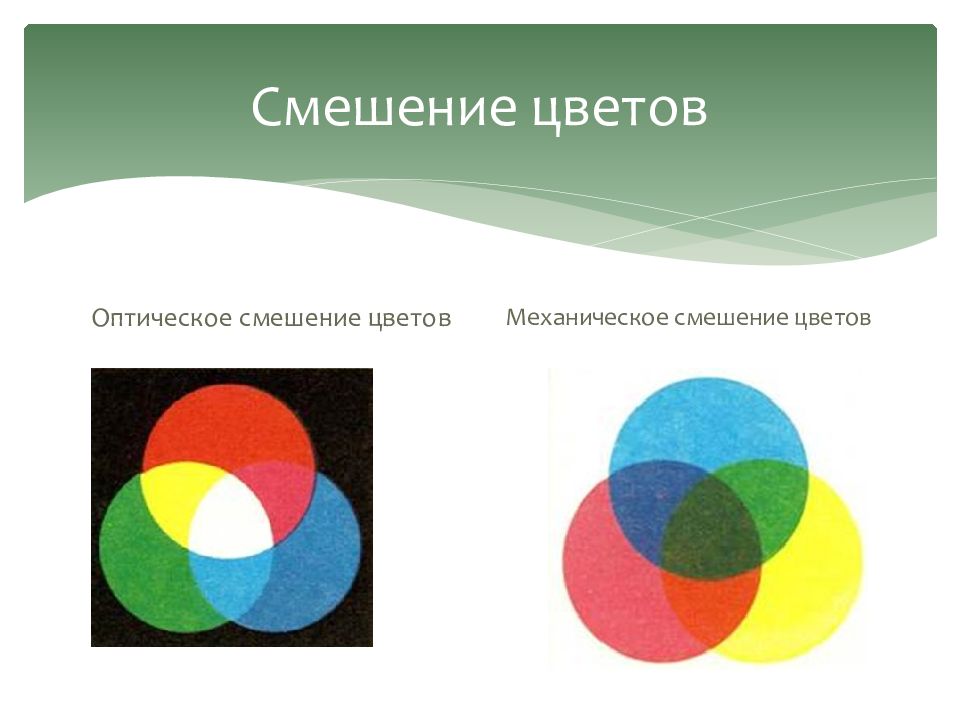 Смешение цветов

Оптическое смешение цветов

Механическое смешение цветов